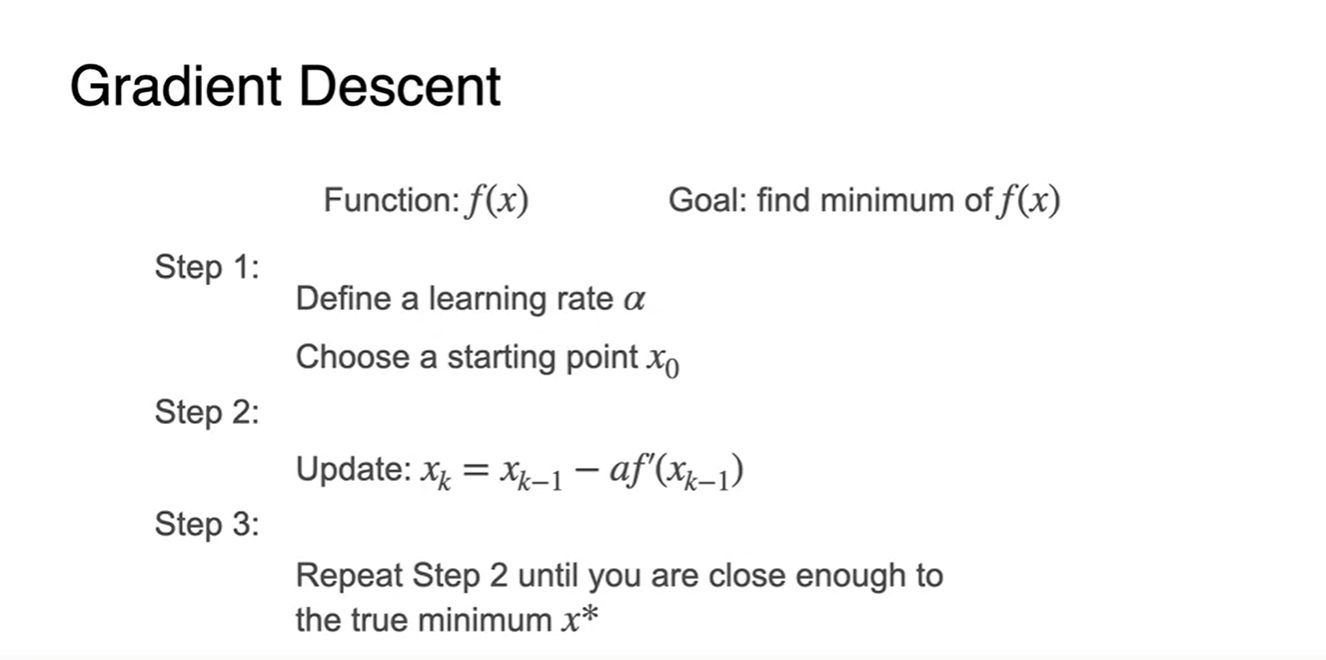 Gradient Descent

Function: $f(x)$ Goal: find minimum of $f(x)$

Step 1:

Define a learning rate $\alpha$

Choose a starting point $x_0$

Step 2:

Update: $x_k = x_{k-1} - af'(x_{k-1})$

Step 3:

Repeat Step 2 until you are close enough to the true minimum $x^*$